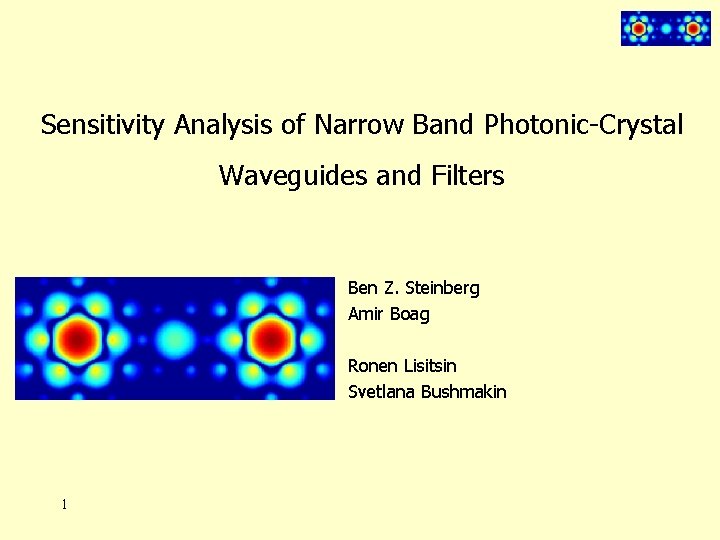 Sensitivity Analysis of Narrow Band Photonic-Crystal Waveguides and Filters

Ben Z. Steinberg
Amir Boag

Ronen Lisitsin
Svetlana Bushmakin

1